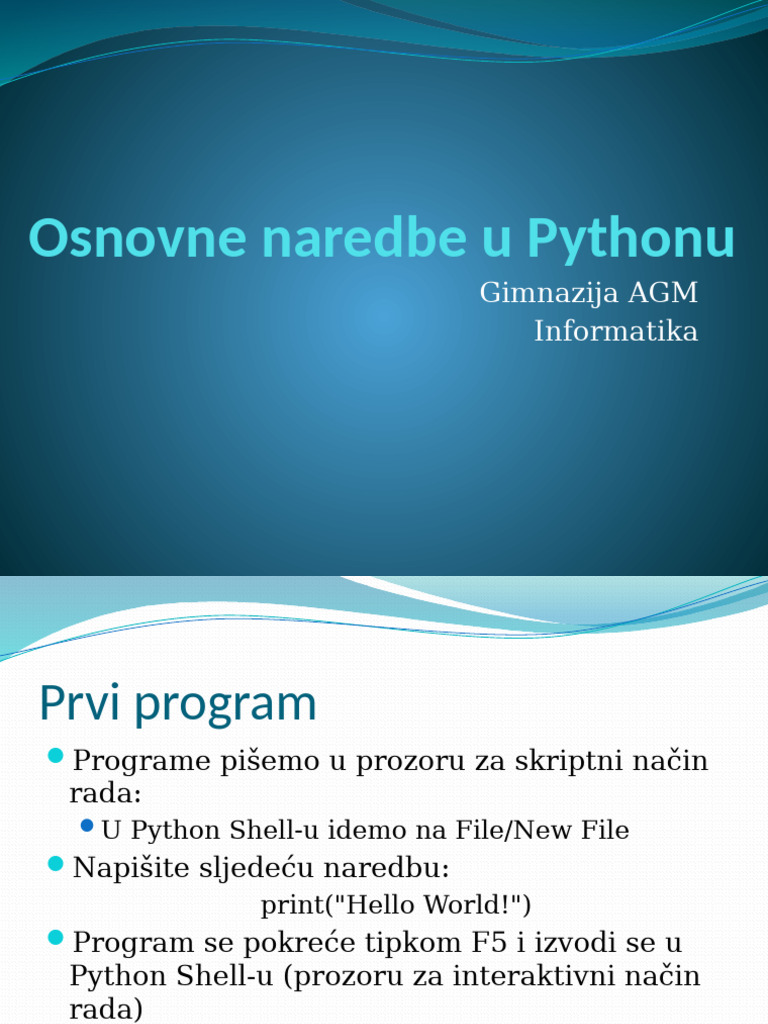 Osnovne naredbe u Pythonu

Gimnazija AGM
Informatika

Prvi program

Programe pišemo u prozoru za skriptni način rada:

U Python Shell-u idemo na File/New File

Napišite sljedeću naredbu:

print("Hello World!")

Program se pokreće tipkom F5 i izvodi se u Python Shell-u (prozoru za interaktivni način rada)